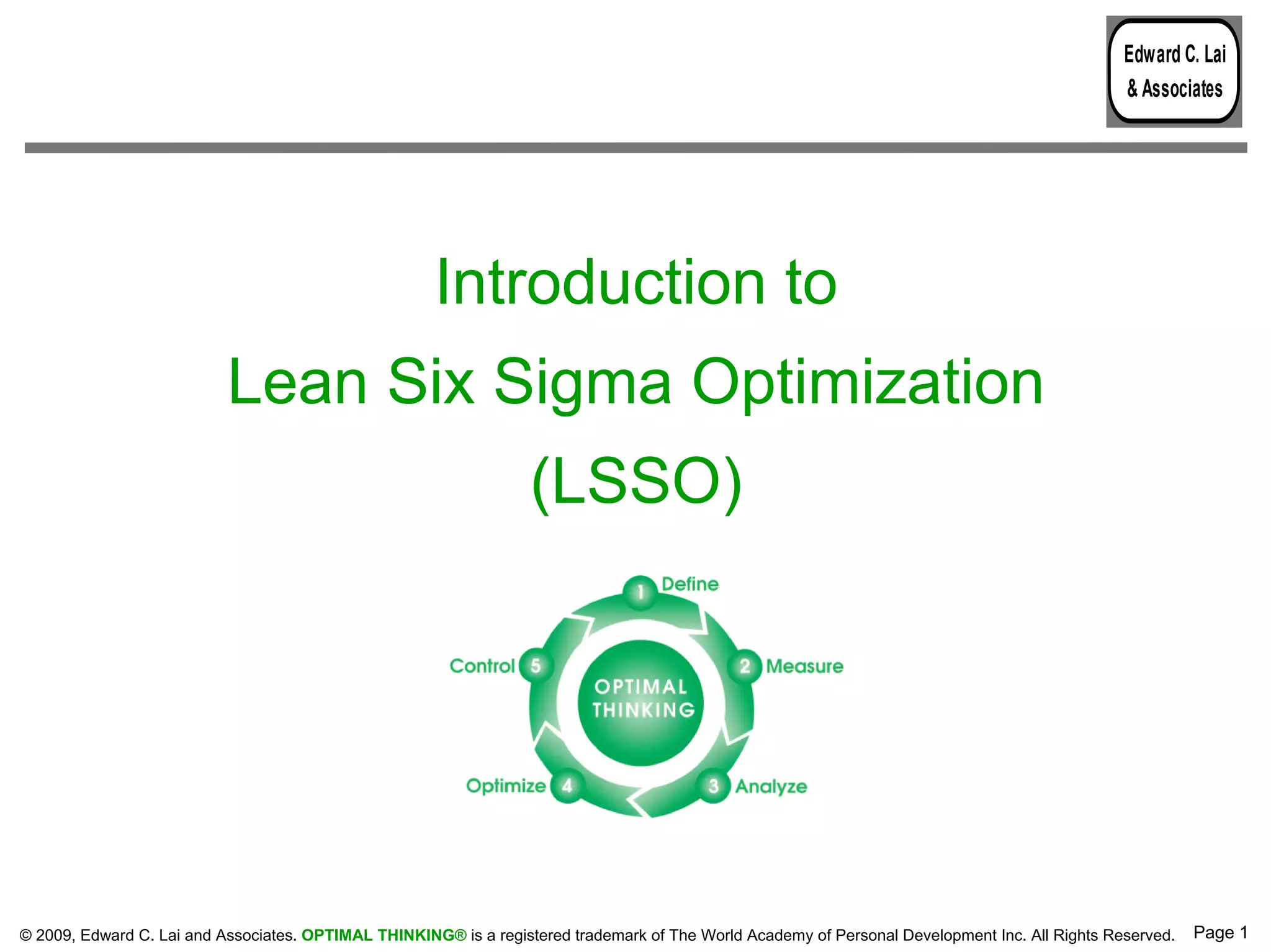 Edward C. Lai
& Associates

Introduction to

Lean Six Sigma Optimization

(LSSO)

1 Define
2 Measure
3 Analyze
4 Optimize
5 Control

OPTIMAL THINKING

© 2009, Edward C. Lai and Associates. OPTIMAL THINKING® is a registered trademark of The World Academy of Personal Development Inc. All Rights Reserved. Page 1